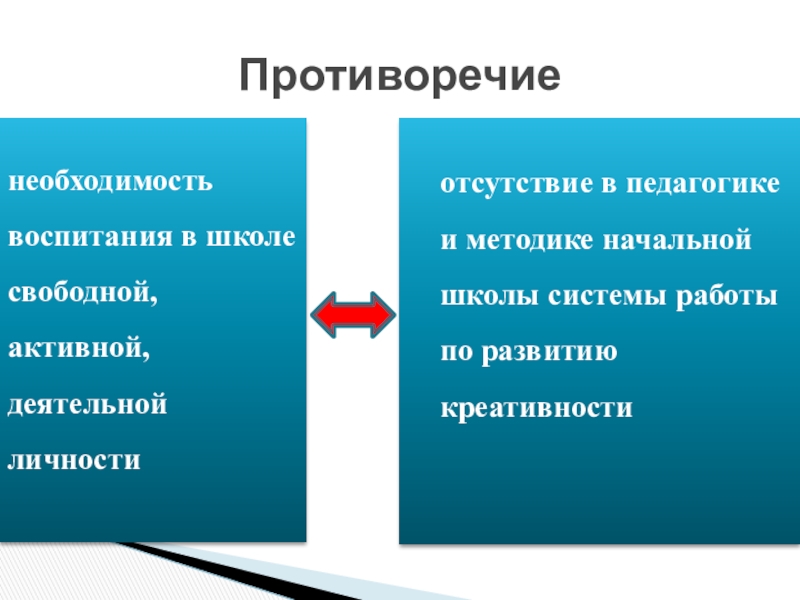 Противоречие

необходимость воспитания в школе свободной, активной, деятельной личности

отсутствие в педагогике и методике начальной школы системы работы по развитию креативности